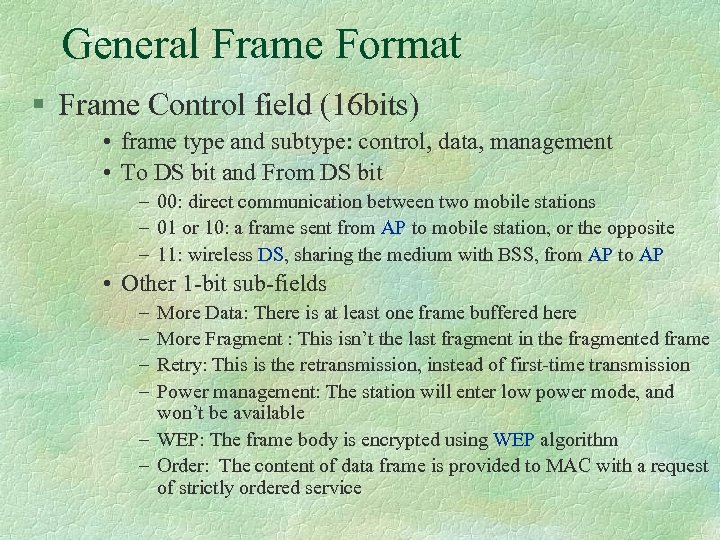 General Frame Format

§ Frame Control field (16bits)

• frame type and subtype: control, data, management

• To DS bit and From DS bit

– 00: direct communication between two mobile stations

– 01 or 10: a frame sent from AP to mobile station, or the opposite

– 11: wireless DS, sharing the medium with BSS, from AP to AP

• Other 1-bit sub-fields

– More Data: There is at least one frame buffered here

– More Fragment : This isn't the last fragment in the fragmented frame

– Retry: This is the retransmission, instead of first-time transmission

– Power management: The station will enter low power mode, and won't be available

– WEP: The frame body is encrypted using WEP algorithm

– Order: The content of data frame is provided to MAC with a request of strictly ordered service